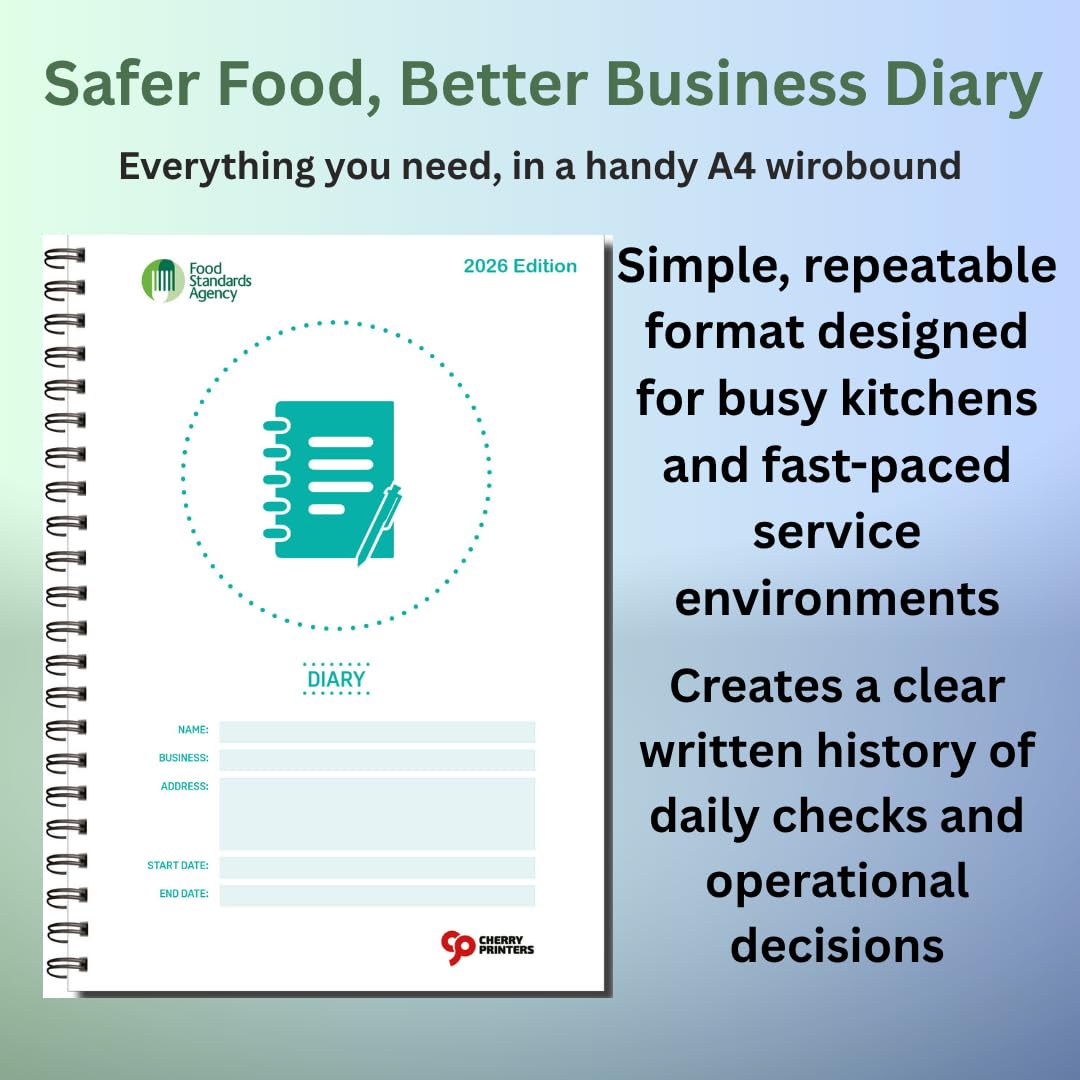 Safer Food, Better Business Diary

Everything you need, in a handy A4 wirobound

Food Standards Agency

2026 Edition

DIARY

NAME:

BUSINESS:

ADDRESS:

START DATE:

END DATE:

CHERRY PRINTERS

Simple, repeatable format designed for busy kitchens and fast-paced service environments

Creates a clear written history of daily checks and operational decisions